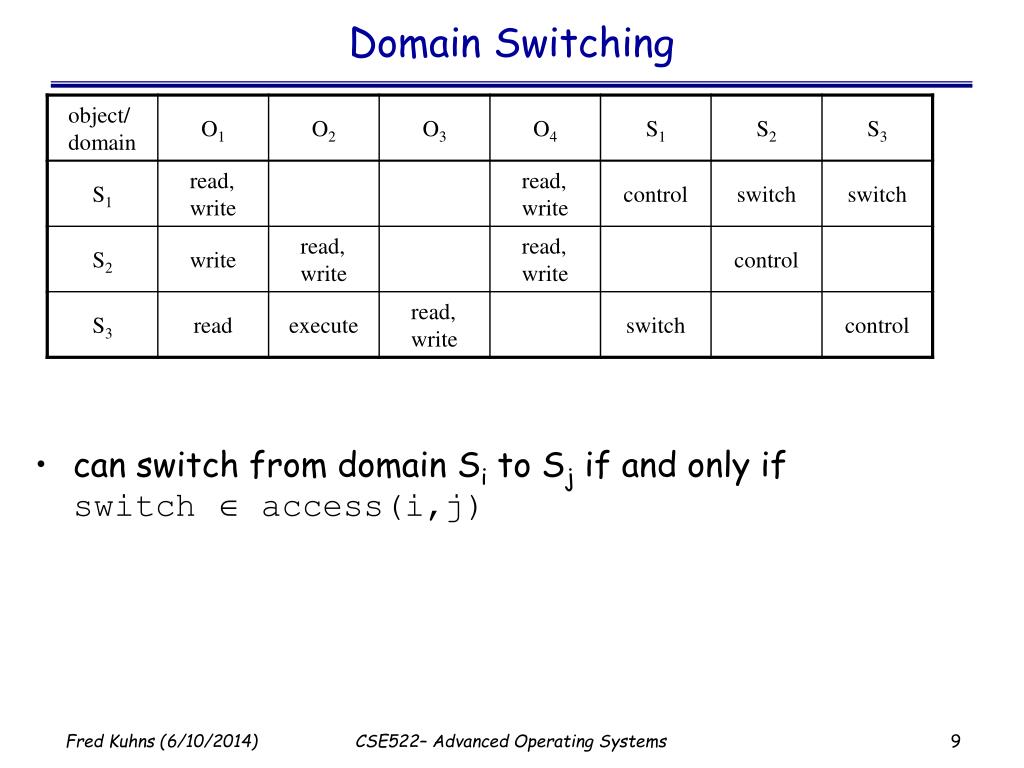 Domain Switching

| object/ domain | $O_1$ | $O_2$ | $O_3$ | $O_4$ | $S_1$ | $S_2$ | $S_3$ |
|---|---|---|---|---|---|---|---|
| $S_1$ | read, write | | | read, write | control | switch | switch |
| $S_2$ | write | read, write | | read, write | | control | |
| $S_3$ | read | execute | read, write | | switch | | control |

• can switch from domain $S_i$ to $S_j$ if and only if switch $\in$ access(i,j)

Fred Kuhns (6/10/2014)

CSE522– Advanced Operating Systems

9